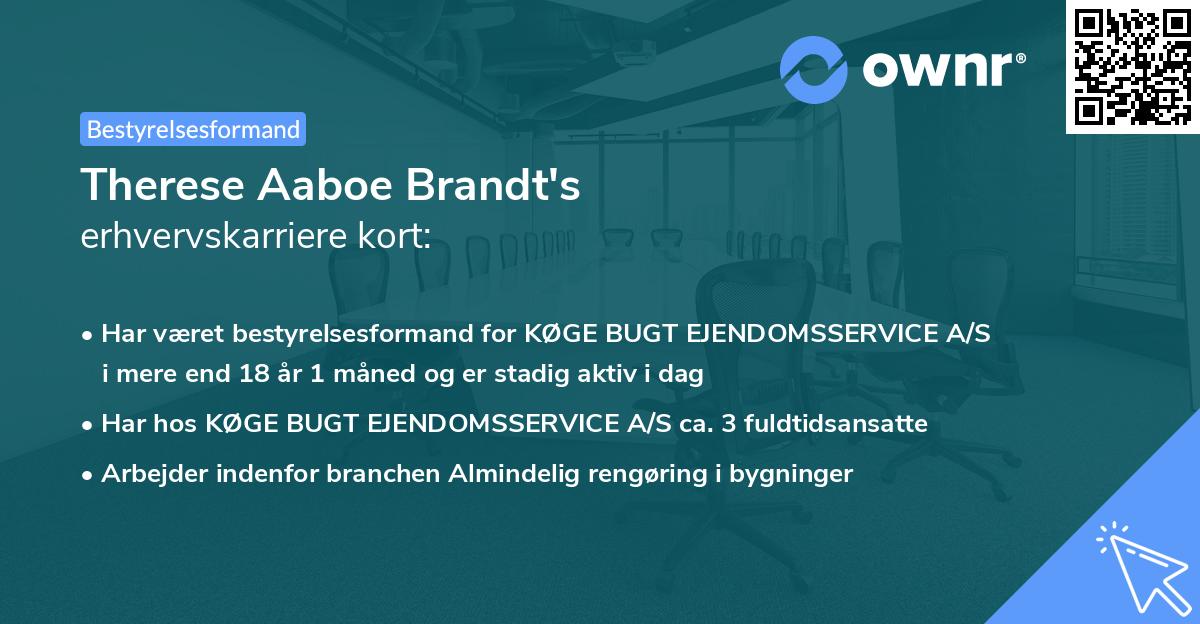 ownr®

Bestyrelsesformand

Therese Aaboe Brandt's
erhvervskarriere kort:

• Har været bestyrelsesformand for KØGE BUGT EJENDOMSSERVICE A/S i mere end 18 år 1 måned og er stadig aktiv i dag
• Har hos KØGE BUGT EJENDOMSSERVICE A/S ca. 3 fuldtidsansatte
• Arbejder indenfor branchen Almindelig rengøring i bygninger